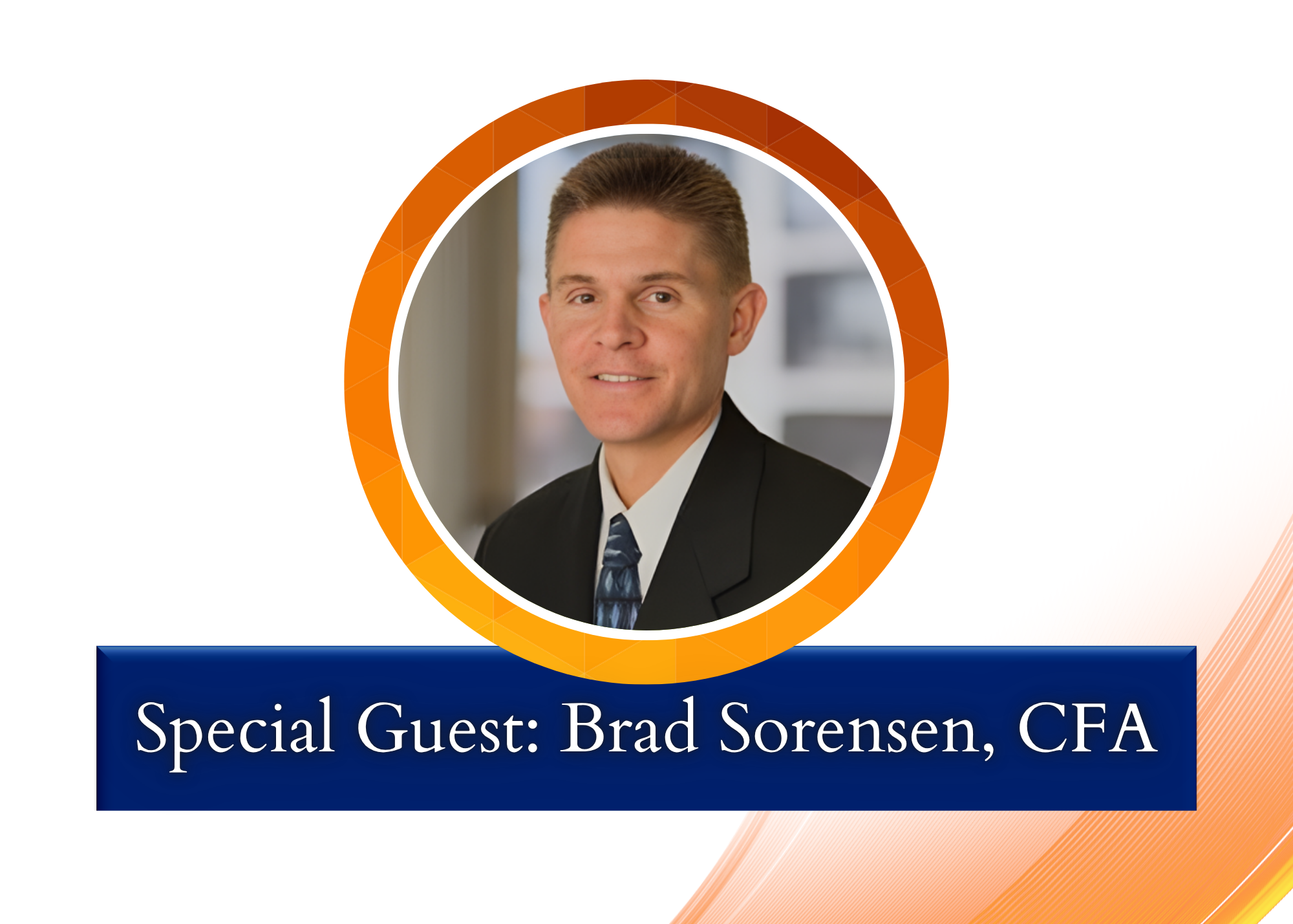 Special Guest: Brad Sorensen, CFA